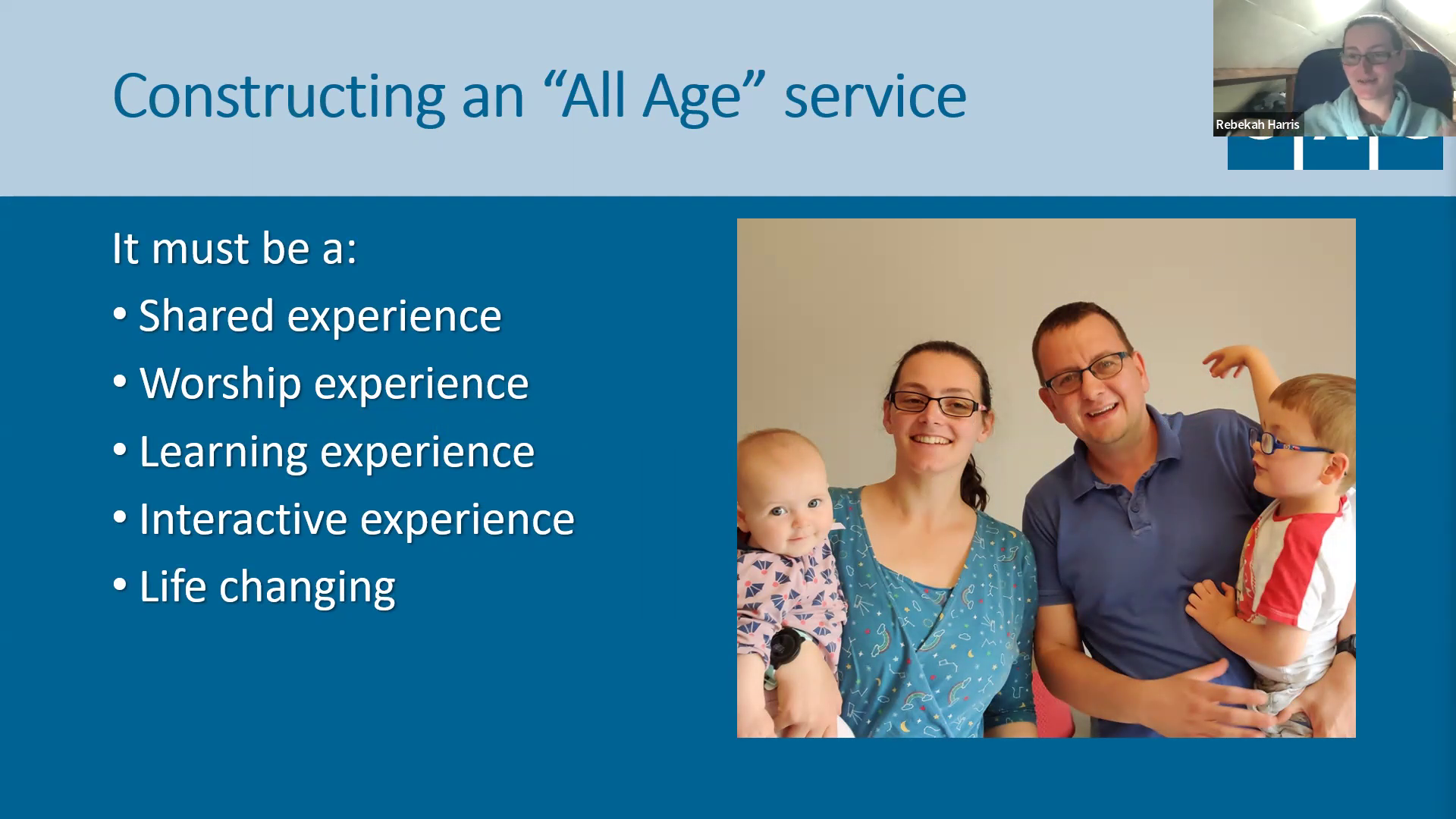 Constructing an “All Age” service

Rebekah Harris

It must be a:
• Shared experience
• Worship experience
• Learning experience
• Interactive experience
• Life changing